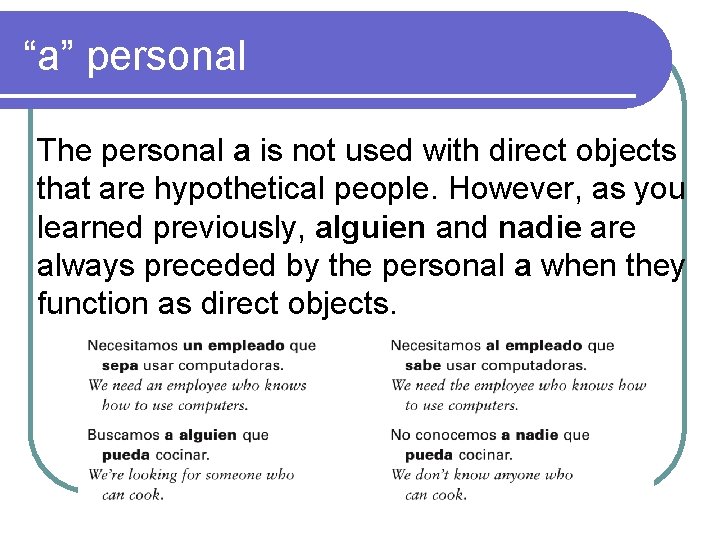 “a” personal

The personal a is not used with direct objects that are hypothetical people. However, as you learned previously, alguien and nadie are always preceded by the personal a when they function as direct objects.

Necesitamos un empleado que sepa usar computadoras.
We need an employee who knows how to use computers.

Buscamos a alguien que pueda cocinar.
We're looking for someone who can cook.

Necesitamos al empleado que sabe usar computadoras.
We need the employee who knows how to use computers.

No conocemos a nadie que pueda cocinar.
We don't know anyone who can cook.